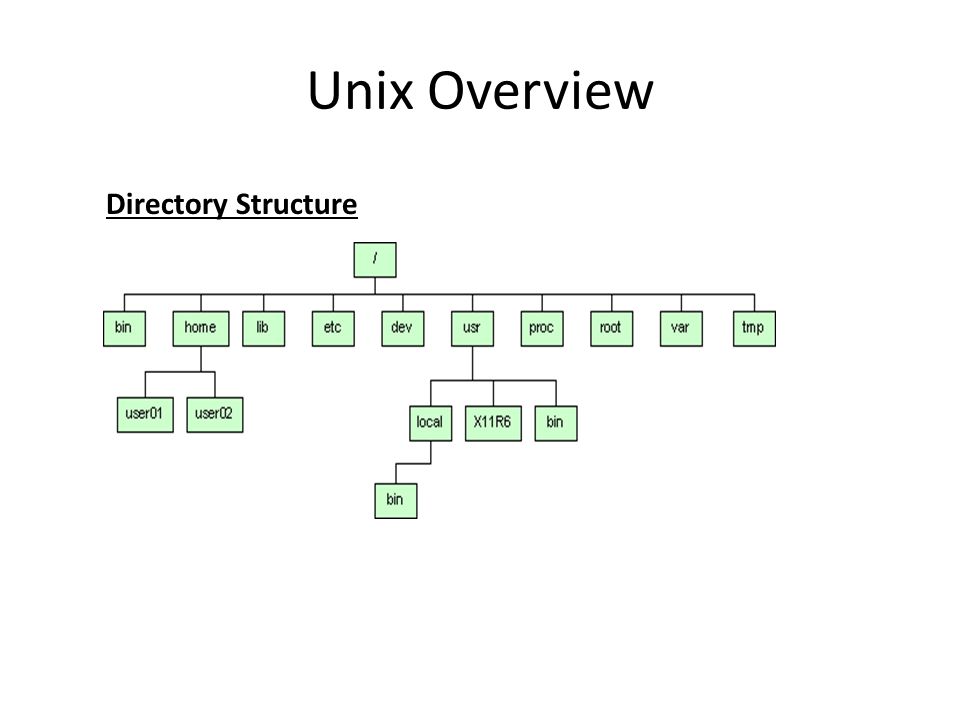 Unix Overview

Directory Structure

/

bin
home
lib
etc
dev
usr
proc
root
var
tmp

user01
user02

local
X11R6
bin

bin